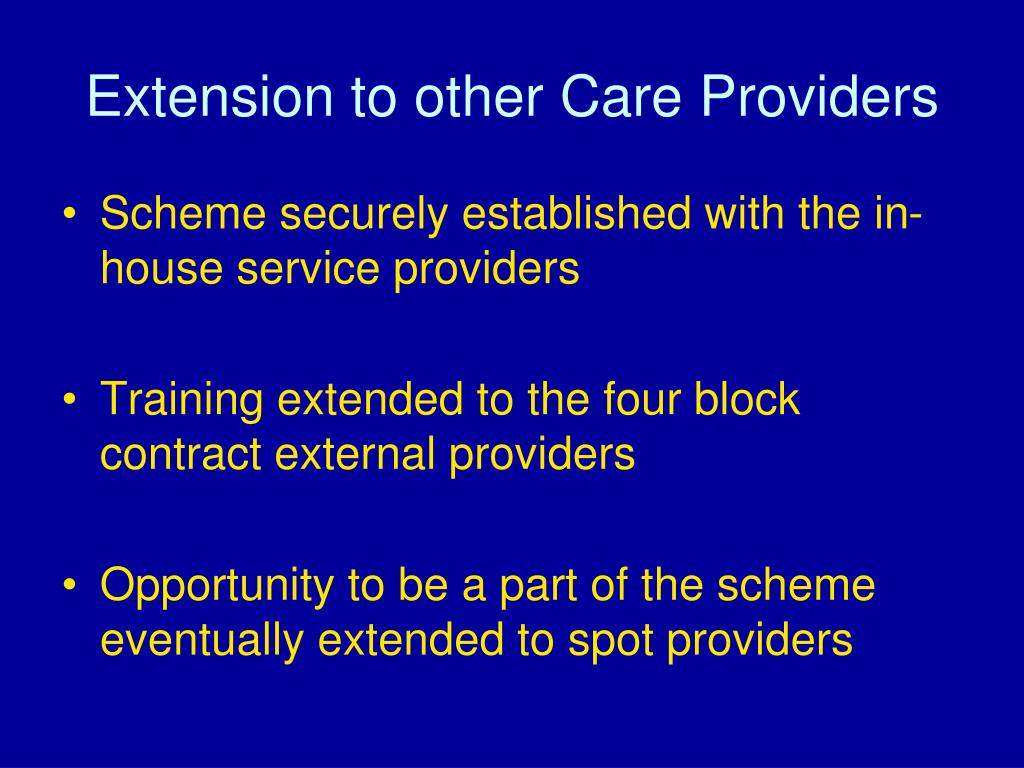 Extension to other Care Providers

• Scheme securely established with the in-house service providers

• Training extended to the four block contract external providers

• Opportunity to be a part of the scheme eventually extended to spot providers